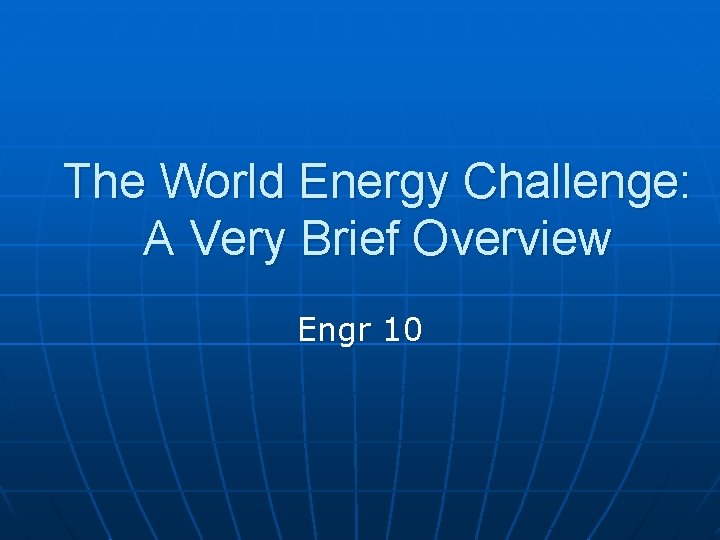 The World Energy Challenge:
A Very Brief Overview

Engr 10